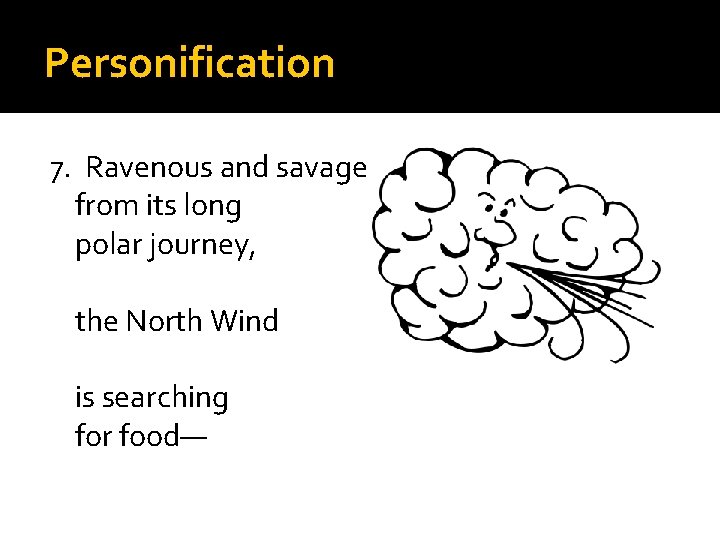 Personification

7. Ravenous and savage
from its long
polar journey,

the North Wind

is searching
for food—